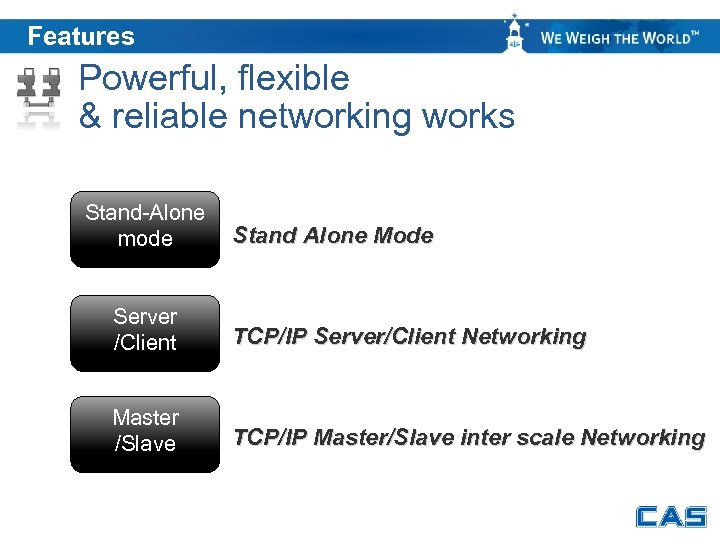 Features

WE WEIGH THE WORLD™

Powerful, flexible
& reliable networking works

Stand-Alone mode

Stand Alone Mode

Server /Client

TCP/IP Server/Client Networking

Master /Slave

TCP/IP Master/Slave inter scale Networking

CAS